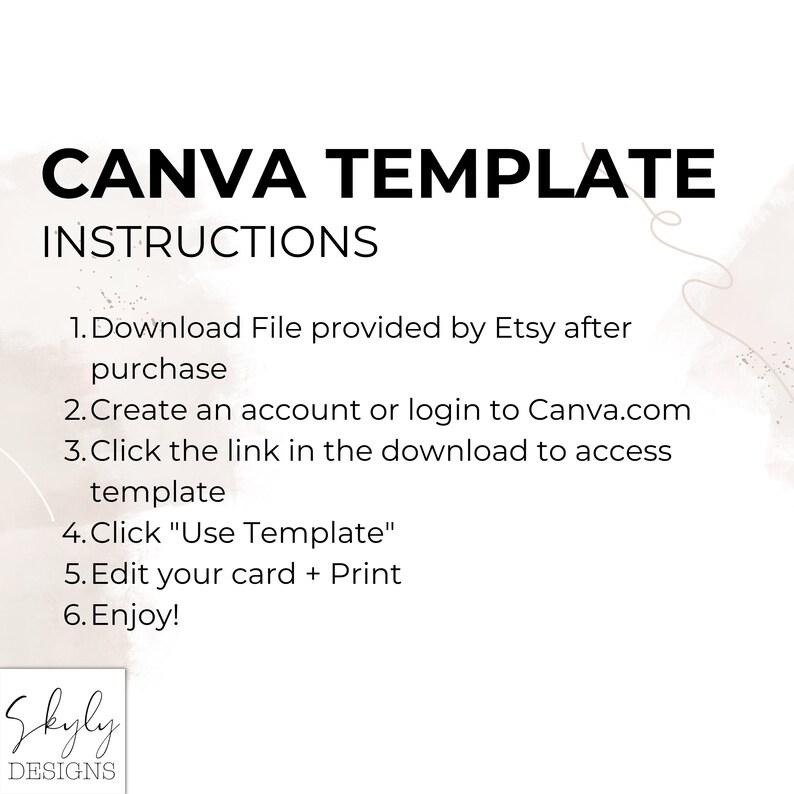 CANVA TEMPLATE
INSTRUCTIONS

1. Download File provided by Etsy after purchase
2. Create an account or login to Canva.com
3. Click the link in the download to access template
4. Click "Use Template"
5. Edit your card + Print
6. Enjoy!

Skyly
DESIGNS